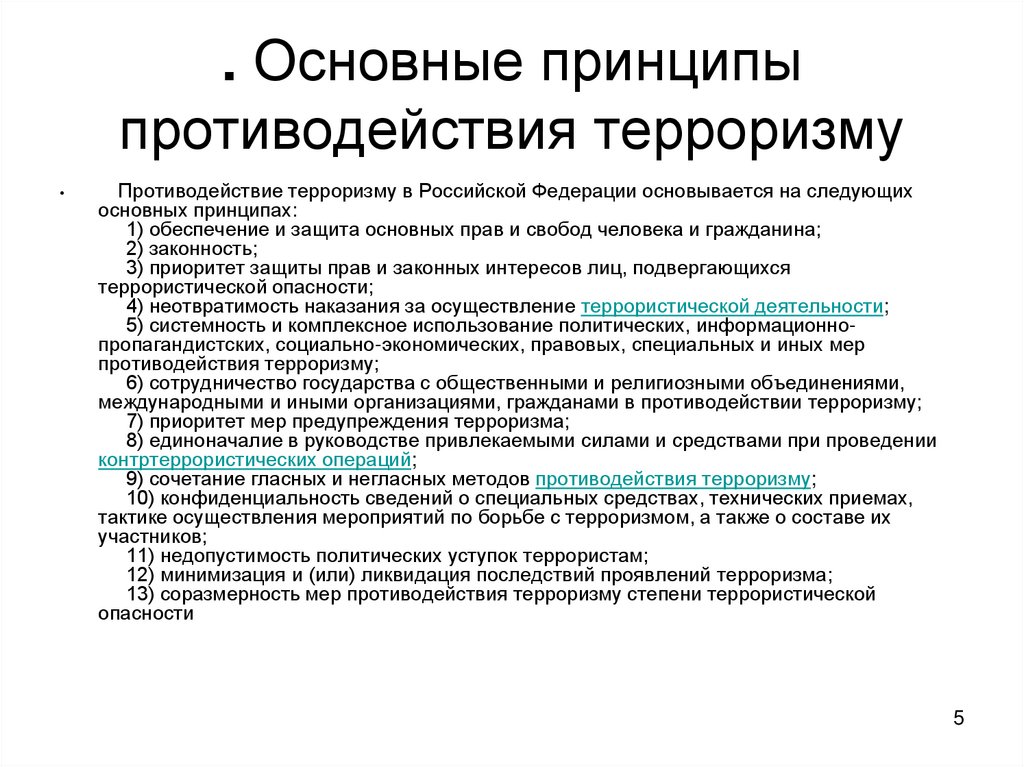 . Основные принципы противодействия терроризму

• Противодействие терроризму в Российской Федерации основывается на следующих основных принципах:
1) обеспечение и защита основных прав и свобод человека и гражданина;
2) законность;
3) приоритет защиты прав и законных интересов лиц, подвергающихся террористической опасности;
4) неотвратимость наказания за осуществление террористической деятельности;
5) системность и комплексное использование политических, информационно-пропагандистских, социально-экономических, правовых, специальных и иных мер противодействия терроризму;
6) сотрудничество государства с общественными и религиозными объединениями, международными и иными организациями, гражданами в противодействии терроризму;
7) приоритет мер предупреждения терроризма;
8) единоначалие в руководстве привлекаемыми силами и средствами при проведении контртеррористических операций;
9) сочетание гласных и негласных методов противодействия терроризму;
10) конфиденциальность сведений о специальных средствах, технических приемах, тактике осуществления мероприятий по борьбе с терроризмом, а также о составе их участников;
11) недопустимость политических уступок террористам;
12) минимизация и (или) ликвидация последствий проявлений терроризма;
13) соразмерность мер противодействия терроризму степени террористической опасности

5